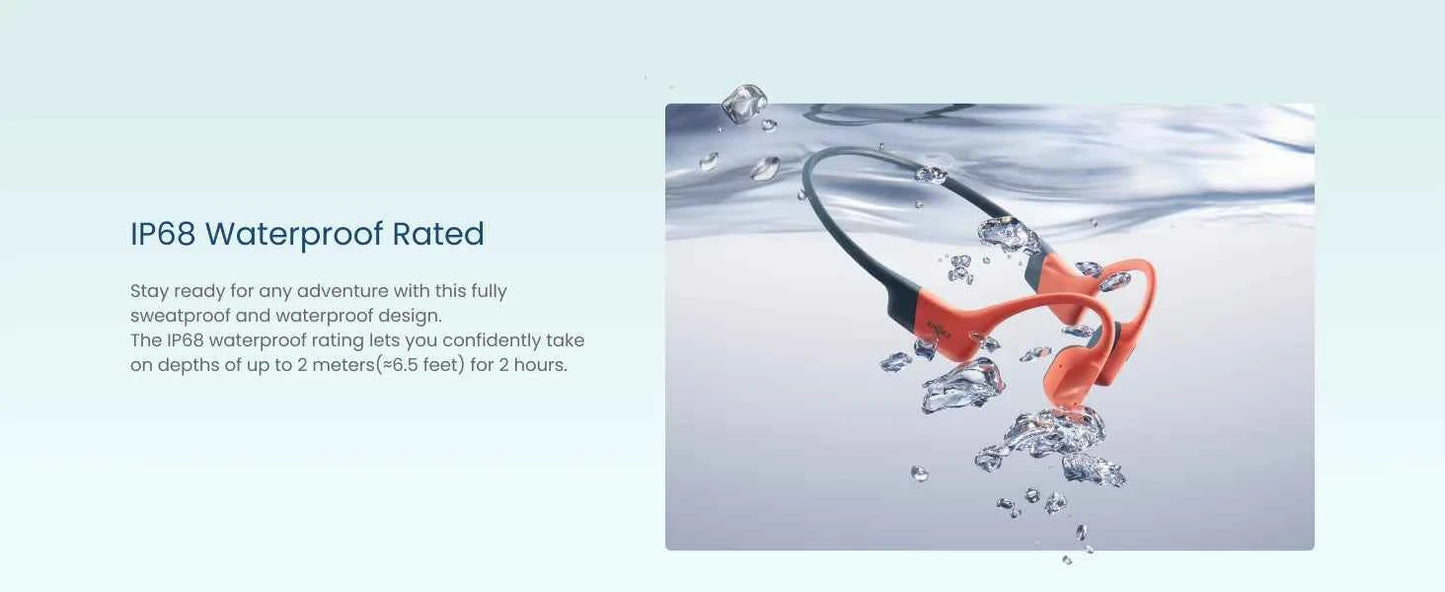 IP68 Waterproof Rated

Stay ready for any adventure with this fully sweatproof and waterproof design.
The IP68 waterproof rating lets you confidently take on depths of up to 2 meters(≈6.5 feet) for 2 hours.